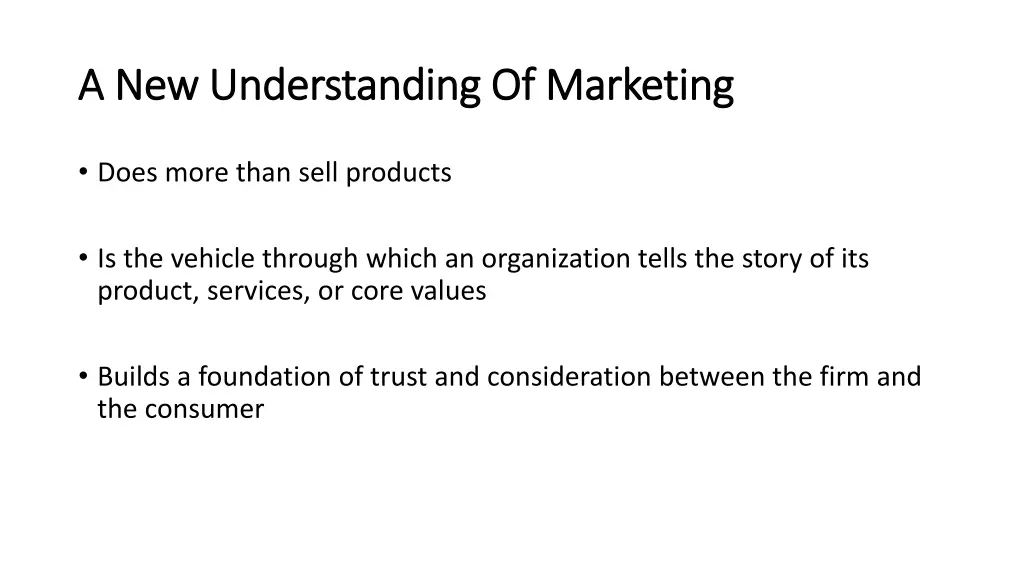 A New Understanding Of Marketing

• Does more than sell products

• Is the vehicle through which an organization tells the story of its product, services, or core values

• Builds a foundation of trust and consideration between the firm and the consumer